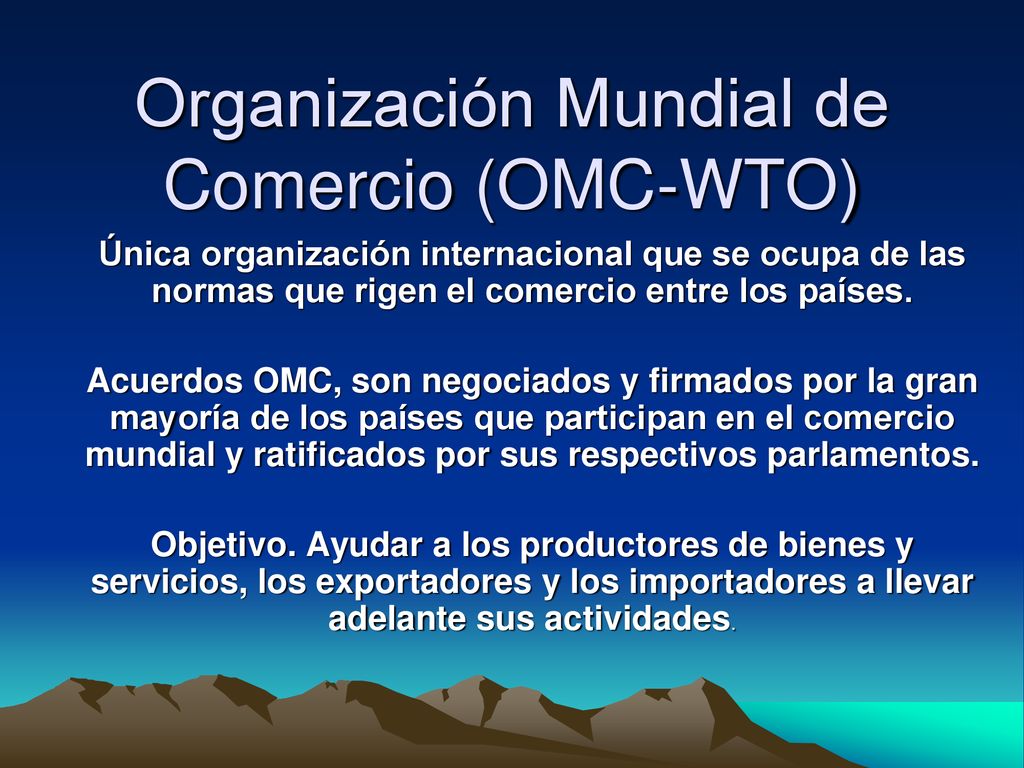 Organización Mundial de Comercio (OMC-WTO)

Única organización internacional que se ocupa de las normas que rigen el comercio entre los países.

Acuerdos OMC, son negociados y firmados por la gran mayoría de los países que participan en el comercio mundial y ratificados por sus respectivos parlamentos.

Objetivo. Ayudar a los productores de bienes y servicios, los exportadores y los importadores a llevar adelante sus actividades.